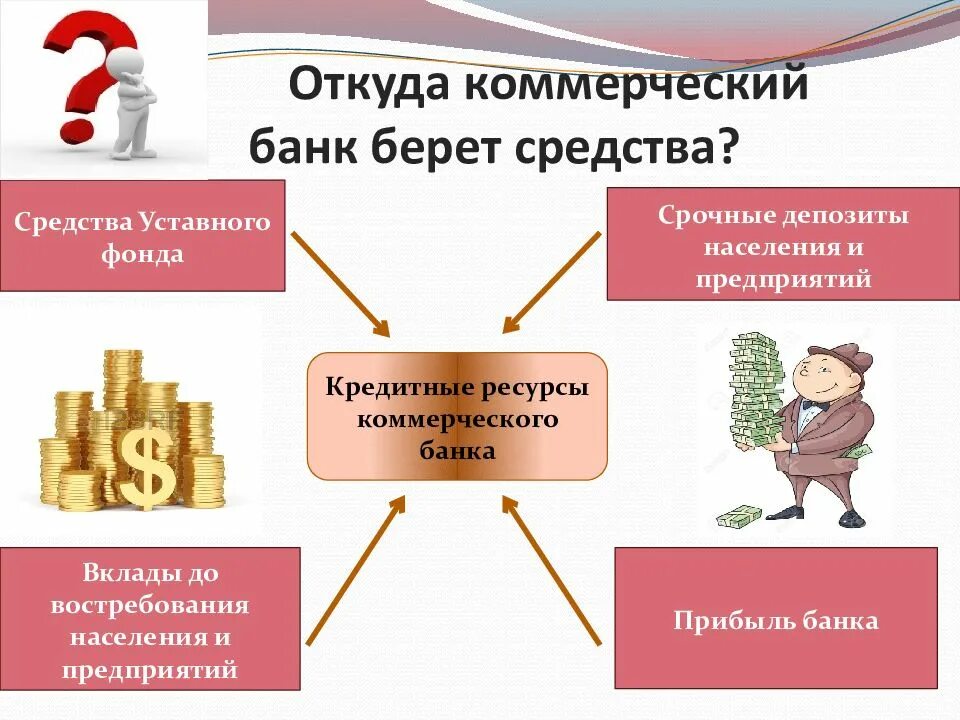 Откуда коммерческий банк берет средства?

Средства Уставного фонда

Срочные депозиты населения и предприятий

Кредитные ресурсы коммерческого банка

Вклады до востребования населения и предприятий

Прибыль банка